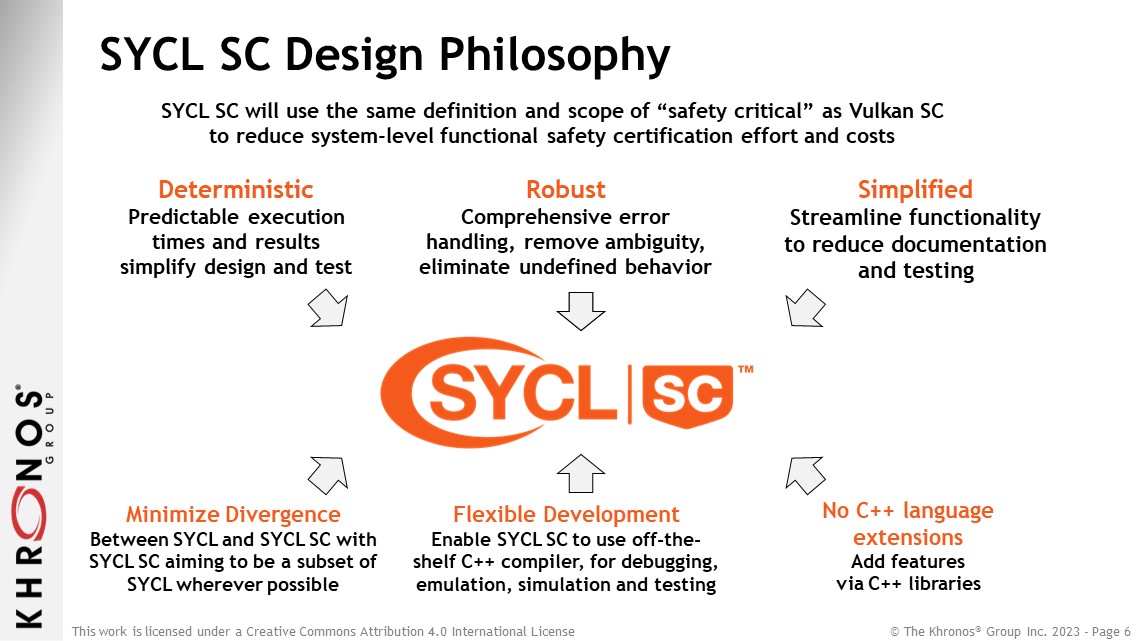 SYCL SC Design Philosophy

SYCL SC will use the same definition and scope of “safety critical” as Vulkan SC to reduce system-level functional safety certification effort and costs

Deterministic
Predictable execution times and results simplify design and test

Robust
Comprehensive error handling, remove ambiguity, eliminate undefined behavior

Simplified
Streamline functionality to reduce documentation and testing

SYCL | SC™

Minimize Divergence
Between SYCL and SYCL SC with SYCL SC aiming to be a subset of SYCL wherever possible

Flexible Development
Enable SYCL SC to use off-the-shelf C++ compiler, for debugging, emulation, simulation and testing

No C++ language extensions
Add features via C++ libraries

KHRONOS® GROUP

This work is licensed under a Creative Commons Attribution 4.0 International License

© The Khronos® Group Inc. 2023 - Page 6